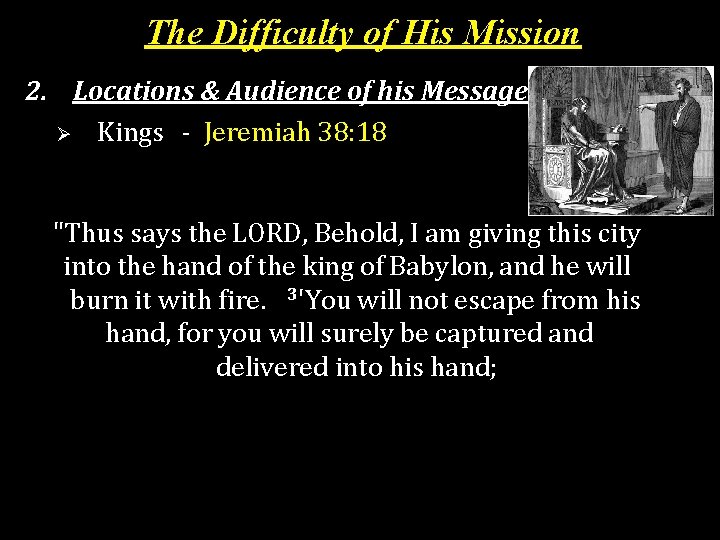 The Difficulty of His Mission

2. Locations & Audience of his Message

➢ Kings - Jeremiah 38:18

"Thus says the LORD, Behold, I am giving this city into the hand of the king of Babylon, and he will burn it with fire. ³'You will not escape from his hand, for you will surely be captured and delivered into his hand;